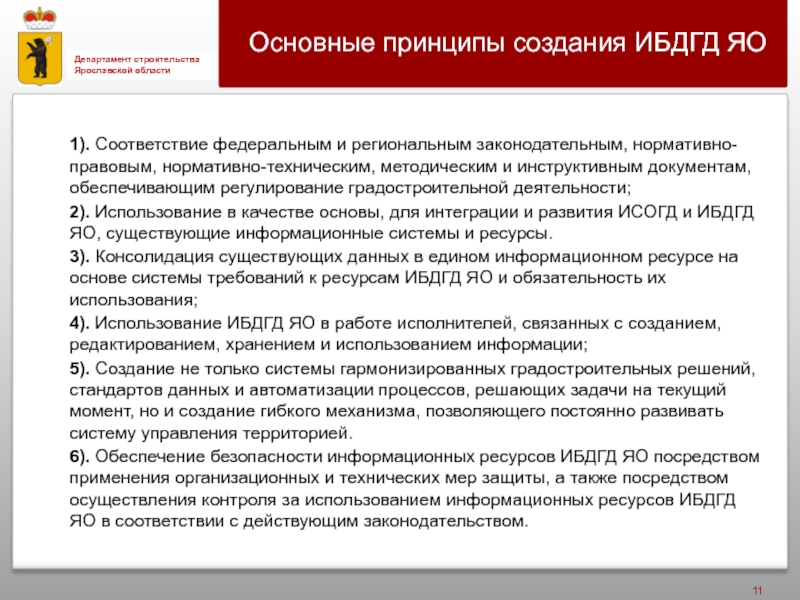 Департамент строительства Ярославской области

Основные принципы создания ИБДГД ЯО

1). Соответствие федеральным и региональным законодательным, нормативно-правовым, нормативно-техническим, методическим и инструктивным документам, обеспечивающим регулирование градостроительной деятельности;

2). Использование в качестве основы, для интеграции и развития ИСОГД и ИБДГД ЯО, существующие информационные системы и ресурсы.

3). Консолидация существующих данных в едином информационном ресурсе на основе системы требований к ресурсам ИБДГД ЯО и обязательность их использования;

4). Использование ИБДГД ЯО в работе исполнителей, связанных с созданием, редактированием, хранением и использованием информации;

5). Создание не только системы гармонизированных градостроительных решений, стандартов данных и автоматизации процессов, решающих задачи на текущий момент, но и создание гибкого механизма, позволяющего постоянно развивать систему управления территорией.

6). Обеспечение безопасности информационных ресурсов ИБДГД ЯО посредством применения организационных и технических мер защиты, а также посредством осуществления контроля за использованием информационных ресурсов ИБДГД ЯО в соответствии с действующим законодательством.

11